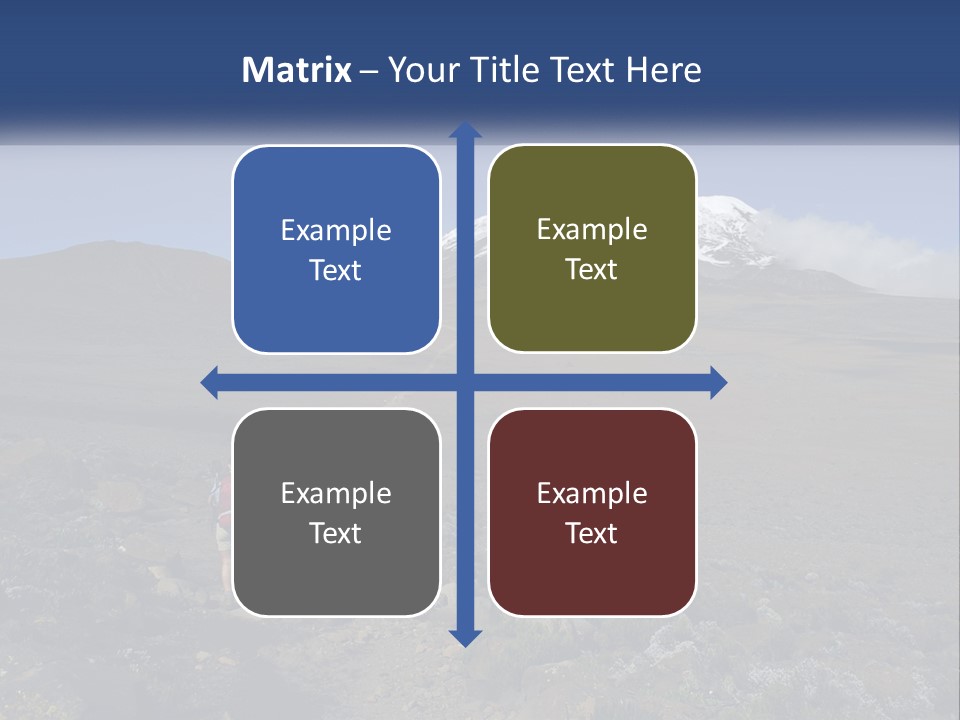 Matrix – Your Title Text Here

Example Text

Example Text

Example Text

Example Text